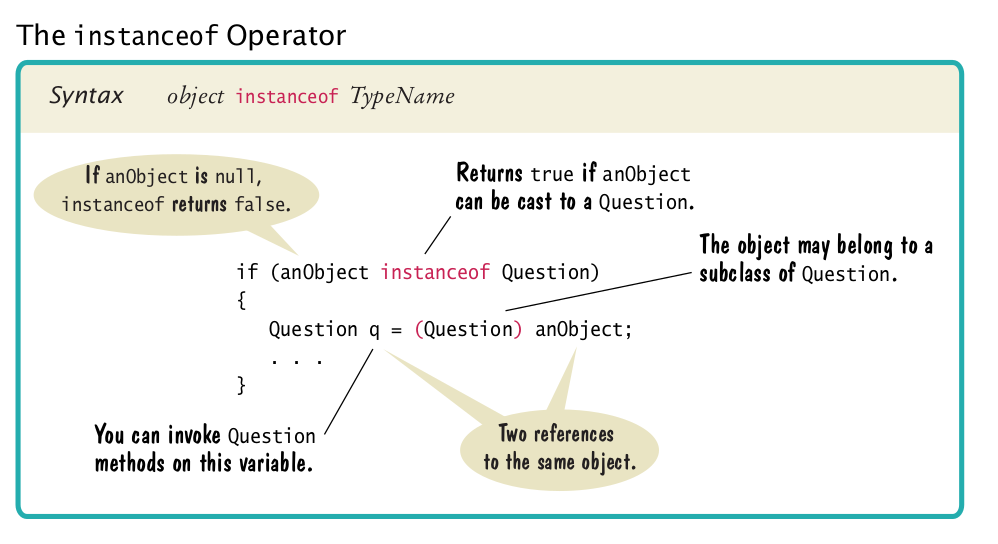 The instanceof Operator

Syntax    object instanceof TypeName

If anObject is null, instanceof returns false.

Returns true if anObject can be cast to a Question.

The object may belong to a subclass of Question.

if (anObject instanceof Question)
{
   Question q = (Question) anObject;
   . . .
}

You can invoke Question methods on this variable.

Two references to the same object.